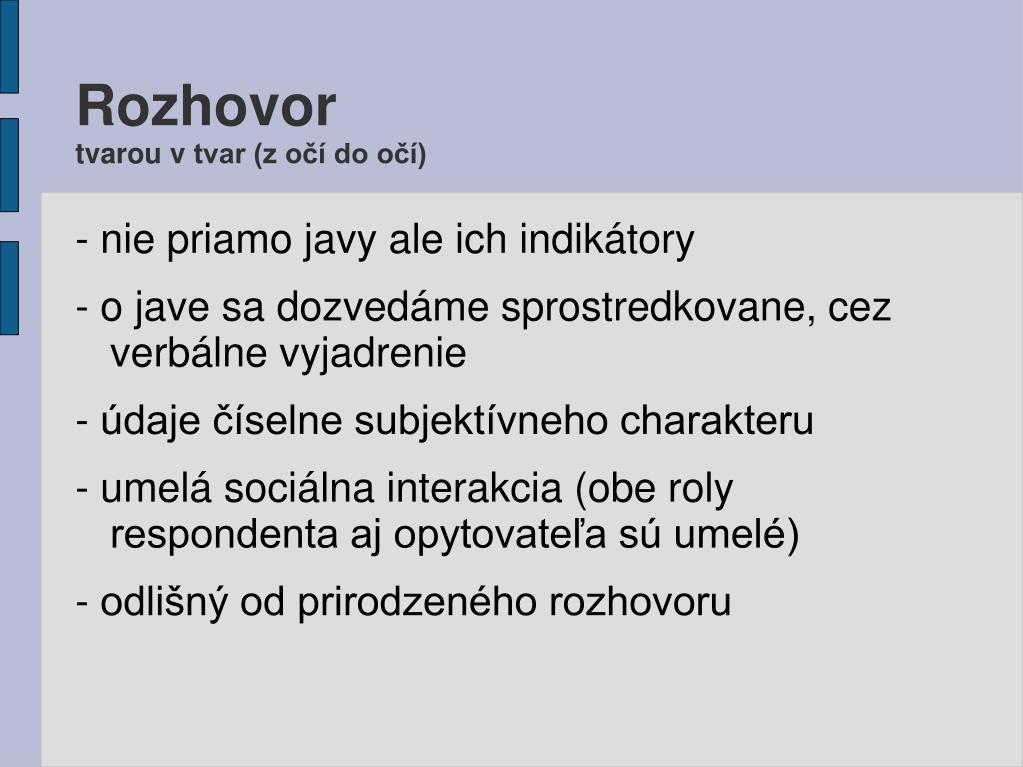 Rozhovor
tvarou v tvar (z očí do očí)

- nie priamo javy ale ich indikátory

- o jave sa dozvedáme sprostredkovane, cez verbálne vyjadrenie

- údaje číselne subjektívneho charakteru

- umelá sociálna interakcia (obe roly respondenta aj opytovateľa sú umelé)

- odlišný od prirodzeného rozhovoru